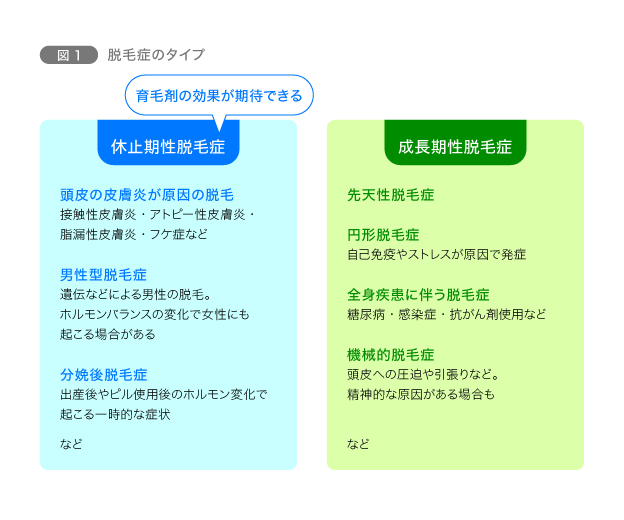 図 1 脱毛症のタイプ

育毛剤の効果が期待できる

休止期性脱毛症

頭皮の皮膚炎が原因の脱毛
接触性皮膚炎・アトピー性皮膚炎・脂漏性皮膚炎・フケ症など

男性型脱毛症
遺伝などによる男性の脱毛。ホルモンバランスの変化で女性にも起こる場合がある

分娩後脱毛症
出産後やピル使用後のホルモン変化で起こる一時的な症状

など

成長期性脱毛症

先天性脱毛症

円形脱毛症
自己免疫やストレスが原因で発症

全身疾患に伴う脱毛症
糖尿病・感染症・抗がん剤使用など

機械的脱毛症
頭皮への圧迫や引張りなど。精神的な原因がある場合も

など